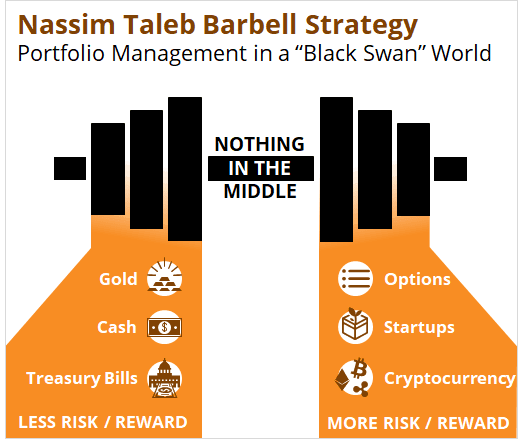 Nassim Taleb Barbell Strategy
Portfolio Management in a “Black Swan” World

NOTHING IN THE MIDDLE

Gold
Cash
Treasury Bills
LESS RISK / REWARD

Options
Startups
Cryptocurrency
MORE RISK / REWARD